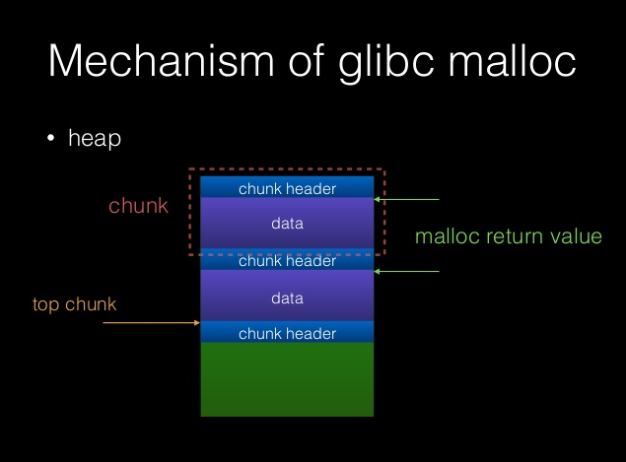 Mechanism of glibc malloc

• heap

chunk

chunk header

data

malloc return value

chunk header

data

top chunk

chunk header